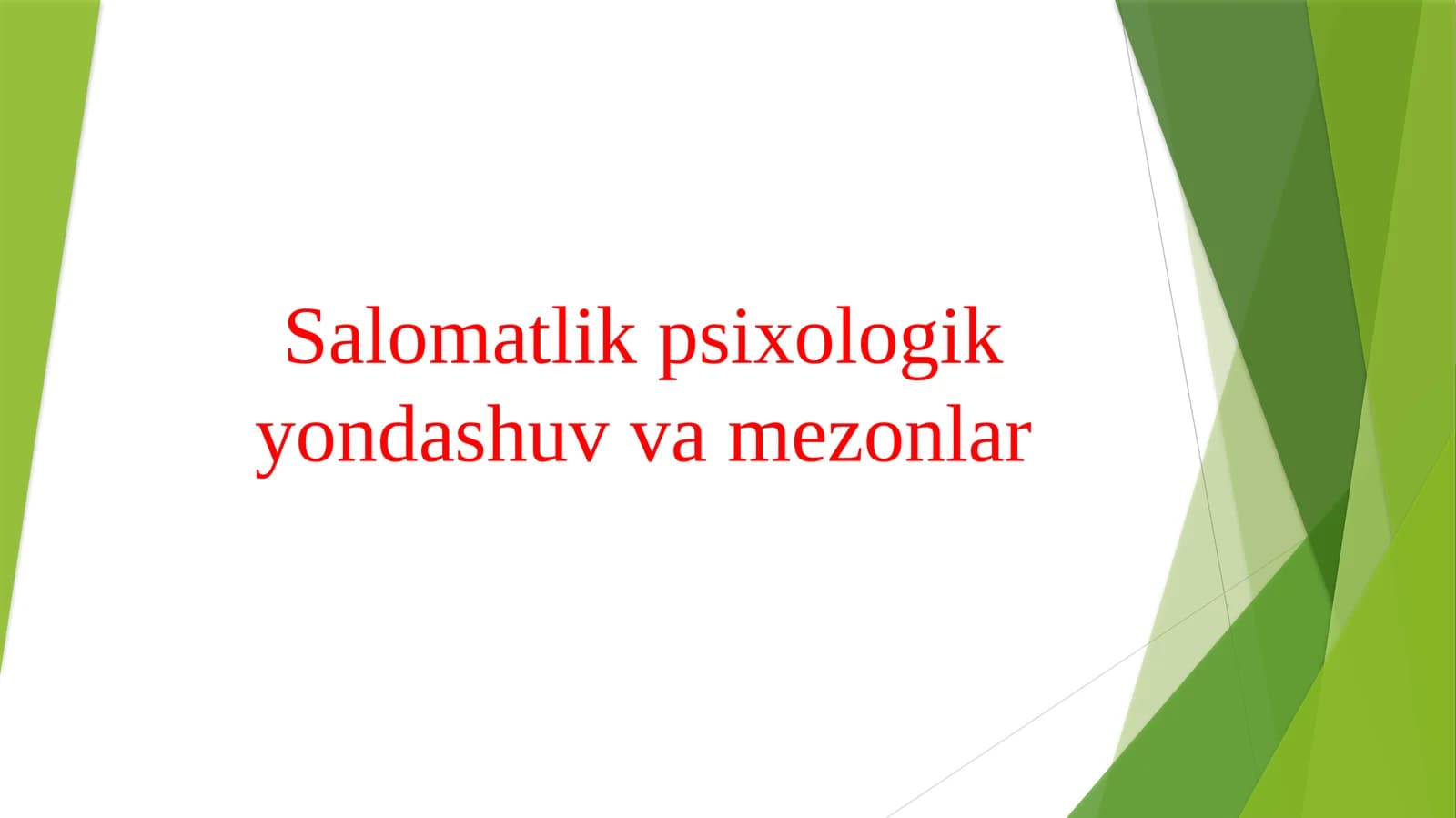 Salomatlik psixologik yondashuv va mezonlar